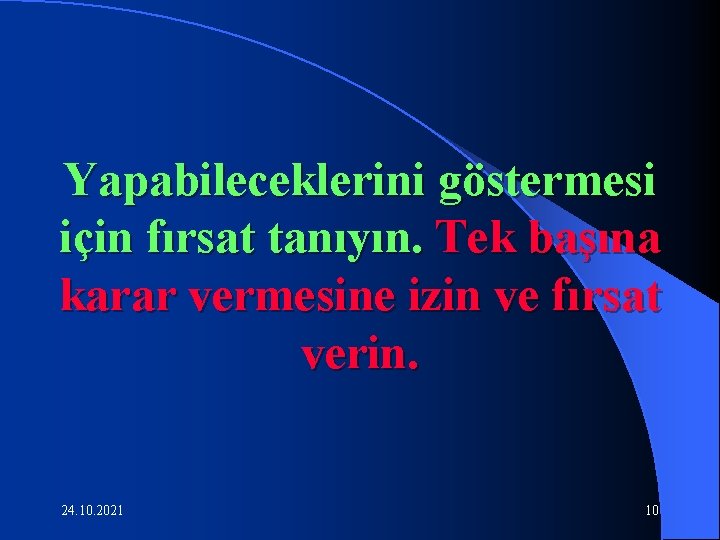 Yapabileceklerini göstermesi için fırsat tanıyın. Tek başına karar vermesine izin ve fırsat verin.

24.10.2021

10